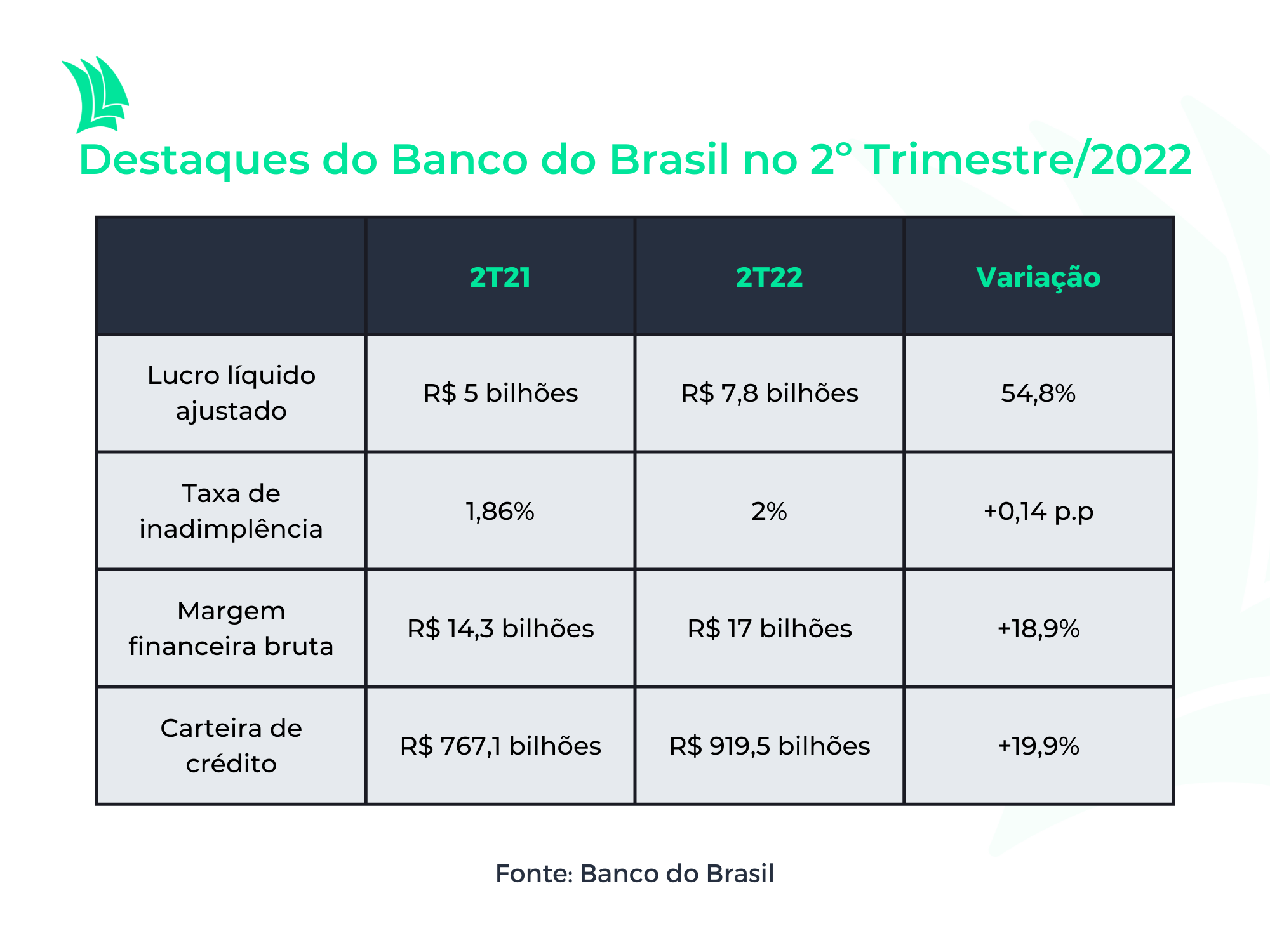 Destaques do Banco do Brasil no 2° Trimestre/2022

| | 2T21 | 2T22 | Variação |
|---|---|---|---|
| Lucro líquido ajustado | R$ 5 bilhões | R$ 7,8 bilhões | 54,8% |
| Taxa de inadimplência | 1,86% | 2% | +0,14 p.p |
| Margem financeira bruta | R$ 14,3 bilhões | R$ 17 bilhões | +18,9% |
| Carteira de crédito | R$ 767,1 bilhões | R$ 919,5 bilhões | +19,9% |

Fonte: Banco do Brasil